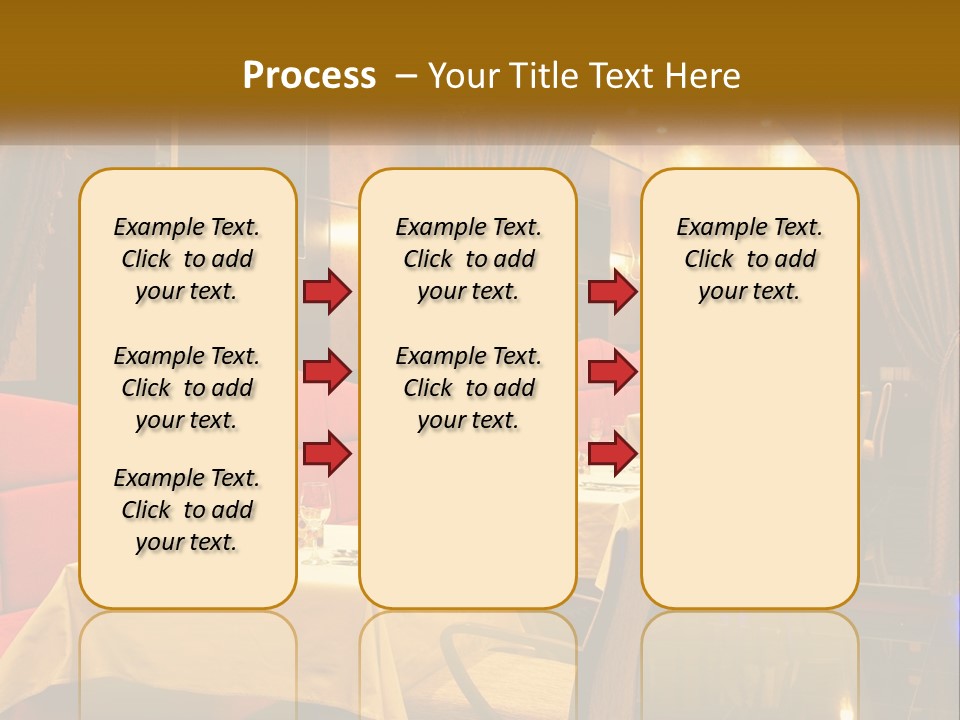 Process – Your Title Text Here

Example Text. Click to add your text.

Example Text. Click to add your text.

Example Text. Click to add your text.

Example Text. Click to add your text.

Example Text. Click to add your text.

Example Text. Click to add your text.